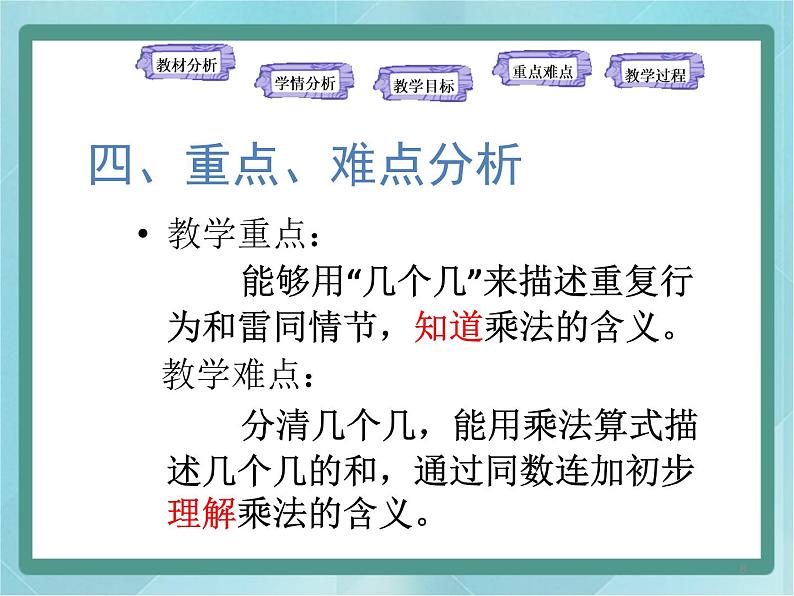 教材分析 学情分析 教学目标 重点难点 教学过程

四、重点、难点分析

• 教学重点：

能够用“几个几”来描述重复行为和雷同情节，知道乘法的含义。

教学难点：

分清几个几，能用乘法算式描述几个几的和，通过同数连加初步理解乘法的含义。